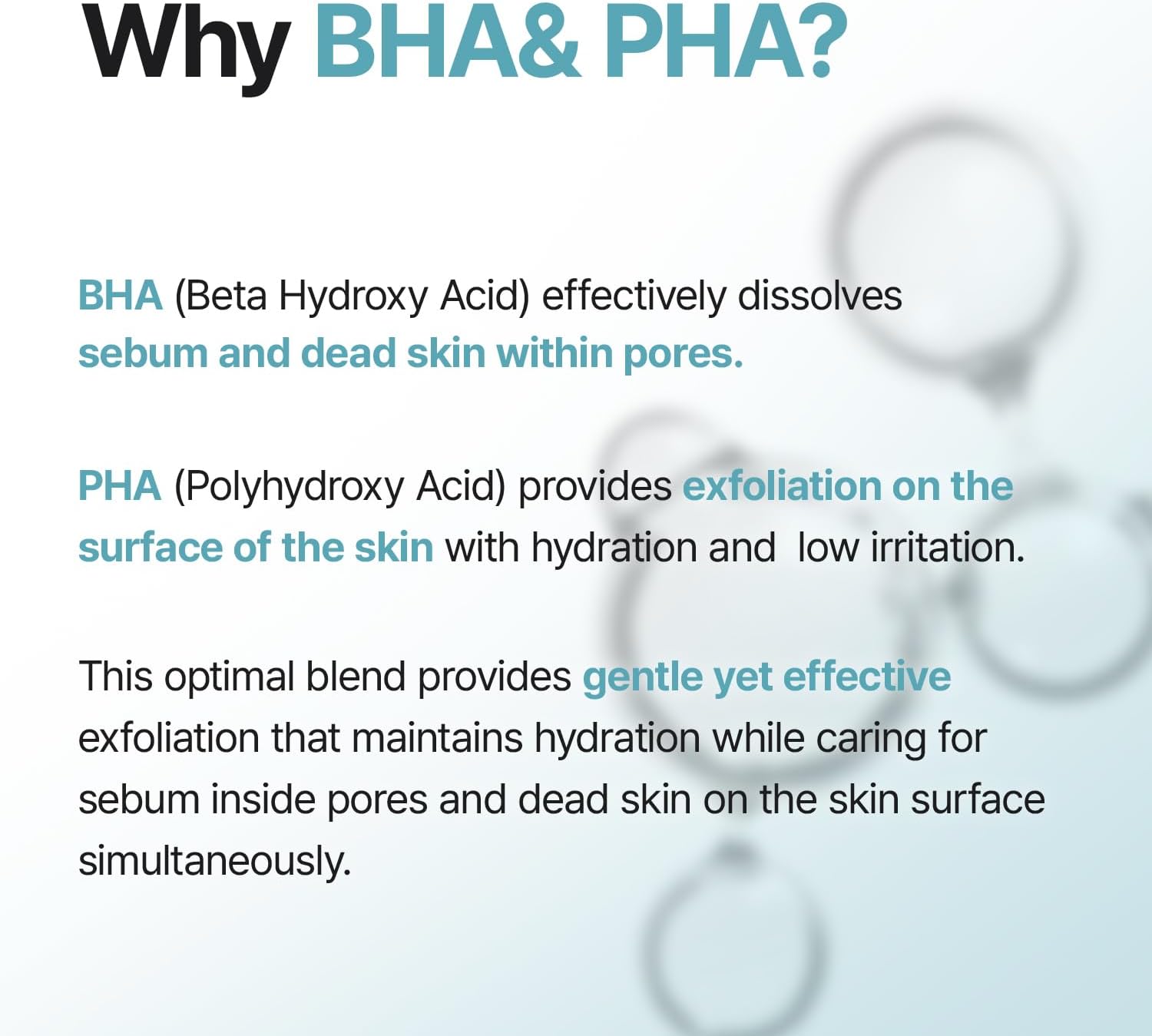 Why BHA& PHA?

BHA (Beta Hydroxy Acid) effectively dissolves sebum and dead skin within pores.

PHA (Polyhydroxy Acid) provides exfoliation on the surface of the skin with hydration and  low irritation.

This optimal blend provides gentle yet effective exfoliation that maintains hydration while caring for sebum inside pores and dead skin on the skin surface simultaneously.